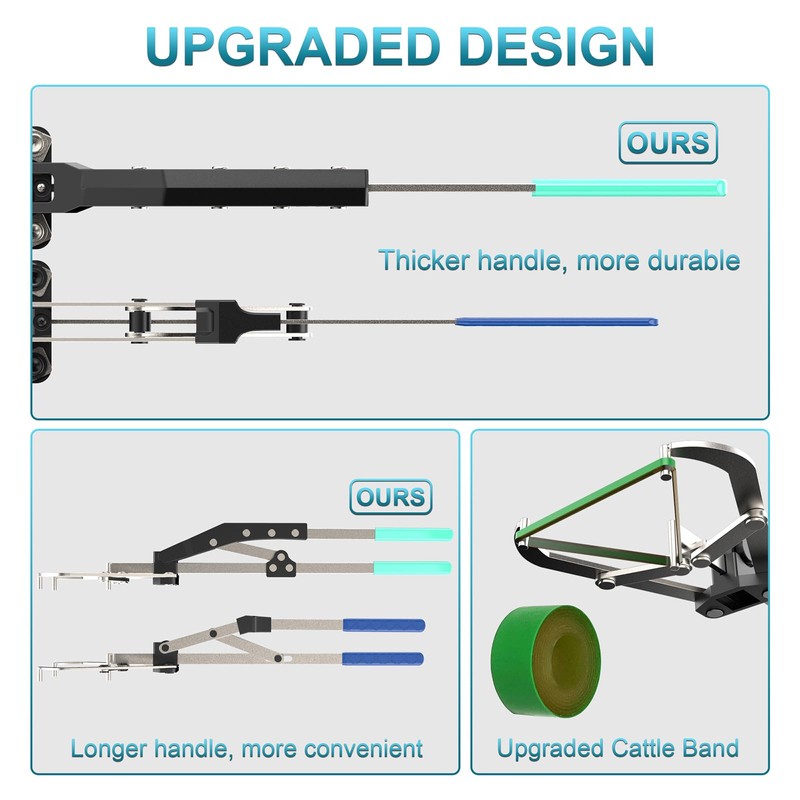 UPGRADED DESIGN

OURS

Thicker handle, more durable

OURS

Longer handle, more convenient

Upgraded Cattle Band